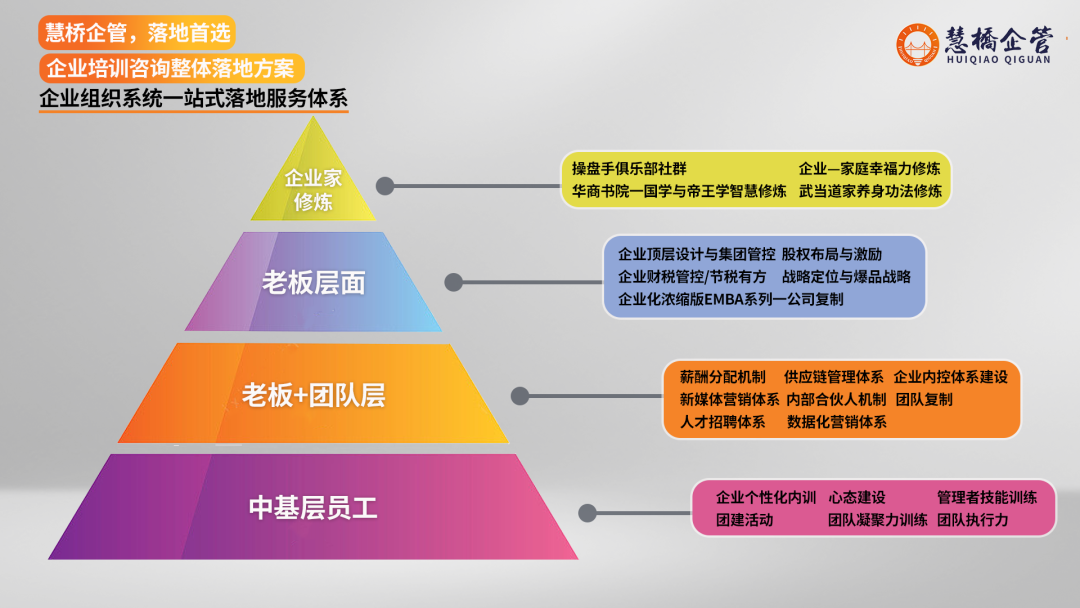 慧桥企管，落地首选

企业培训咨询整体落地方案

企业组织系统一站式落地服务体系

慧橋企管
HUIQIAO QIGUAN

企业家修炼

操盘手俱乐部社群　企业—家庭幸福力修炼
华商书院—国学与帝王学智慧修炼　武当道家养身功法修炼

老板层面

企业顶层设计与集团管控　股权布局与激励
企业财税管控/节税有方　战略定位与爆品战略
企业化浓缩版EMBA系列—公司复制

老板+团队层

薪酬分配机制　供应链管理体系　企业内控体系建设
新媒体营销体系　内部合伙人机制　团队复制
人才招聘体系　数据化营销体系

中基层员工

企业个性化内训　心态建设　管理者技能训练
团建活动　团队凝聚力训练　团队执行力